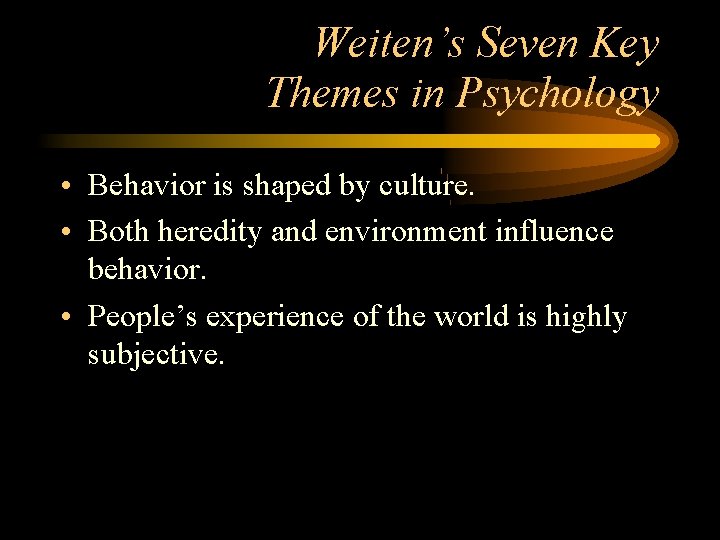 Weiten's Seven Key Themes in Psychology

• Behavior is shaped by culture.
• Both heredity and environment influence behavior.
• People's experience of the world is highly subjective.